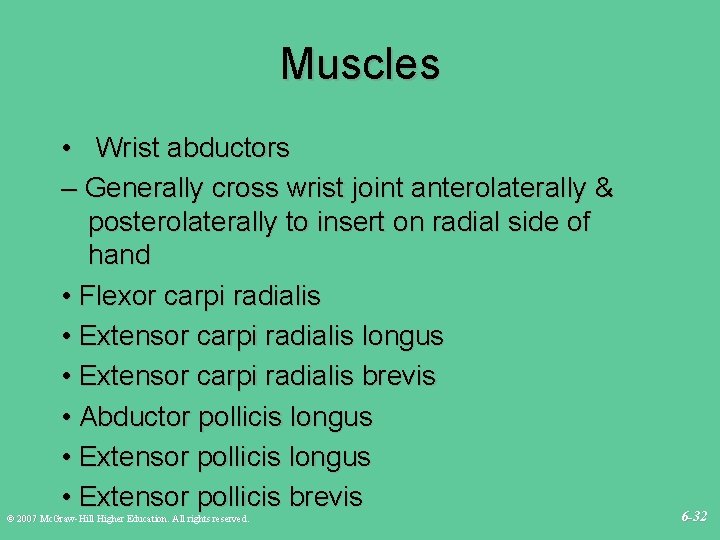 Muscles

• Wrist abductors

– Generally cross wrist joint anterolaterally & posterolaterally to insert on radial side of hand

• Flexor carpi radialis

• Extensor carpi radialis longus

• Extensor carpi radialis brevis

• Abductor pollicis longus

• Extensor pollicis longus

• Extensor pollicis brevis

© 2007 McGraw-Hill Higher Education. All rights reserved.

6-32